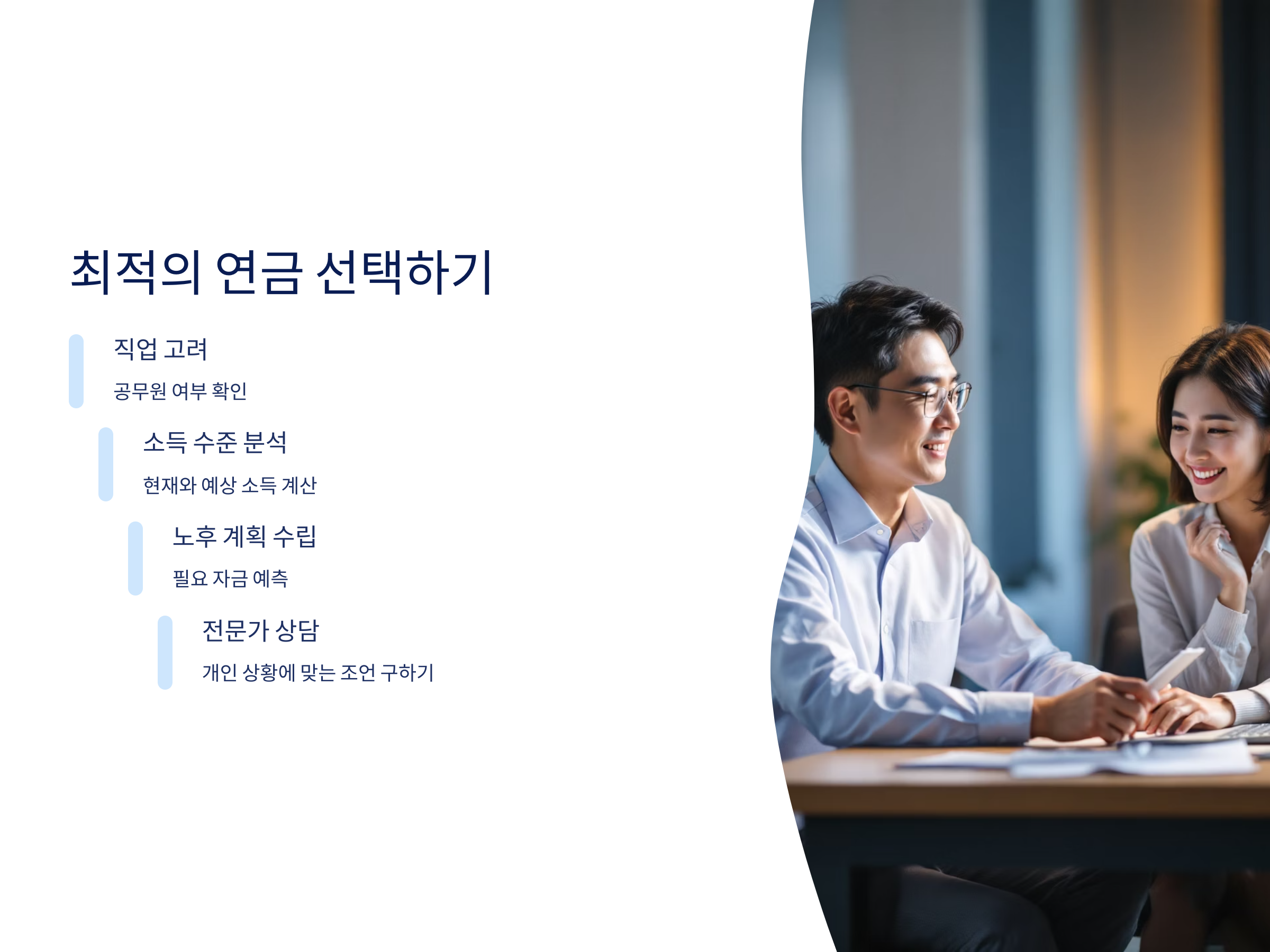 최적의 연금 선택하기

직업 고려

공무원 여부 확인

소득 수준 분석

현재와 예상 소득 계산

노후 계획 수립

필요 자금 예측

전문가 상담

개인 상황에 맞는 조언 구하기